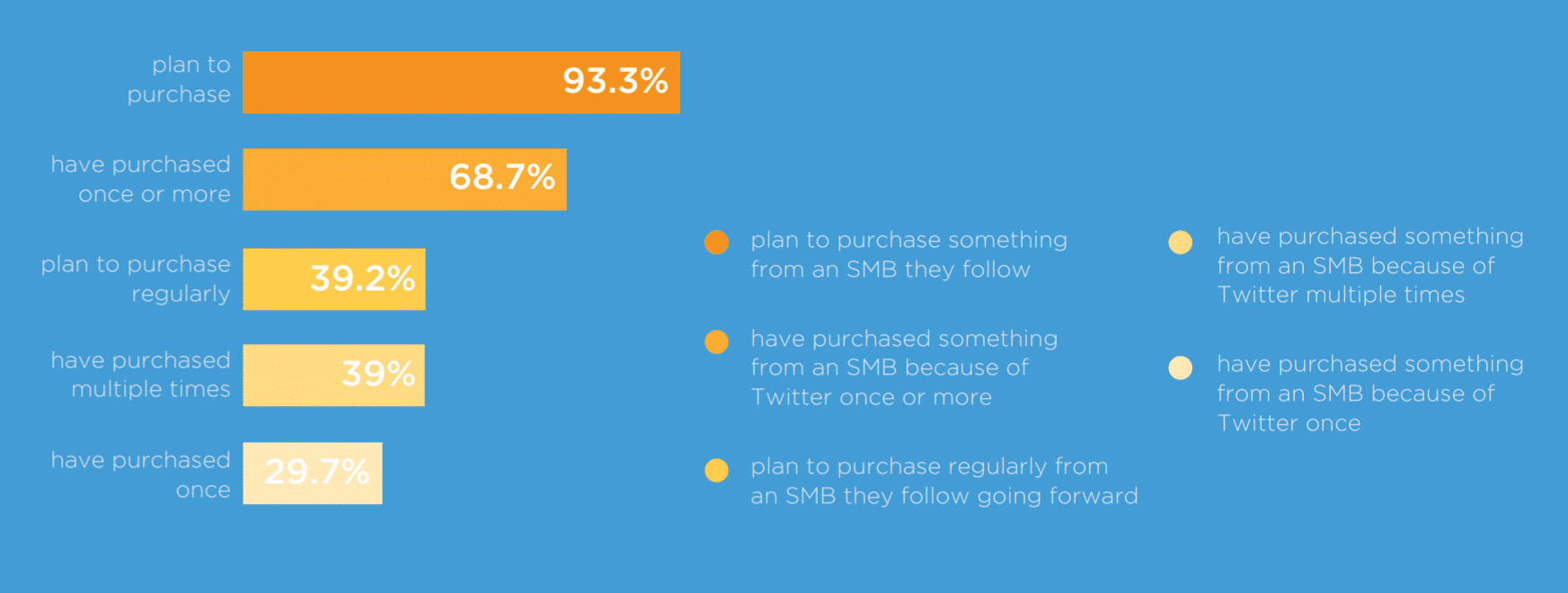 plan to purchase
93.3%

have purchased once or more
68.7%

plan to purchase regularly
39.2%

have purchased multiple times
39%

have purchased once
29.7%

plan to purchase something from an SMB they follow

have purchased something from an SMB because of Twitter once or more

plan to purchase regularly from an SMB they follow going forward

have purchased something from an SMB because of Twitter multiple times

have purchased something from an SMB because of Twitter once